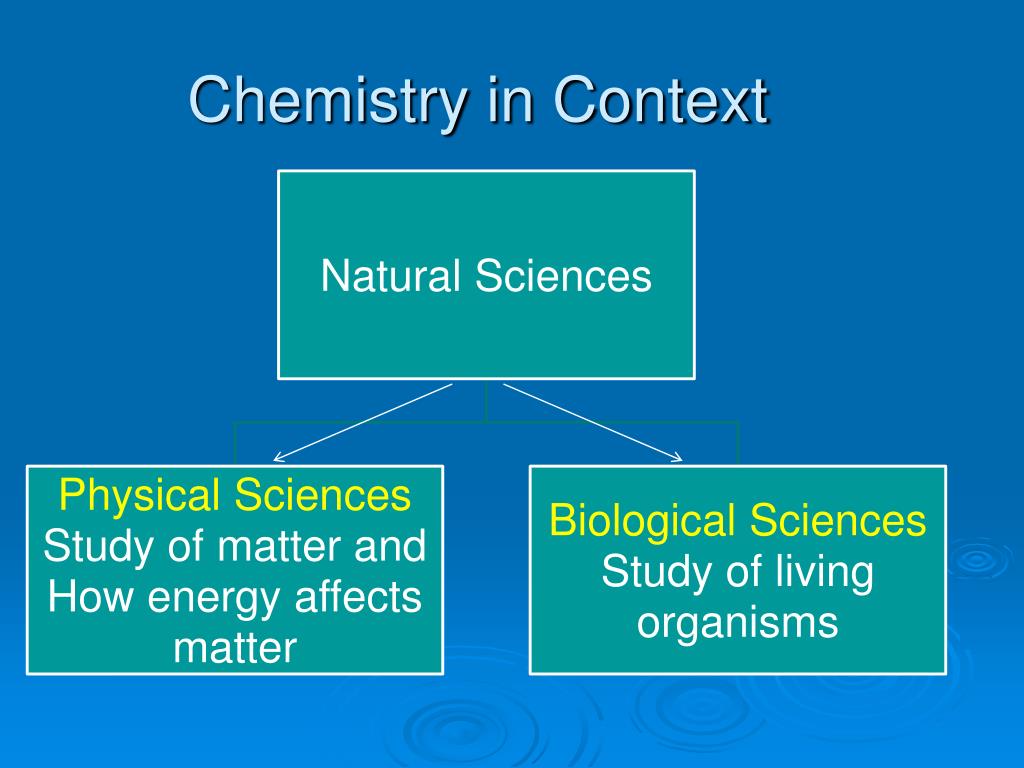 Chemistry in Context

Natural Sciences

Physical Sciences
Study of matter and How energy affects matter

Biological Sciences
Study of living organisms